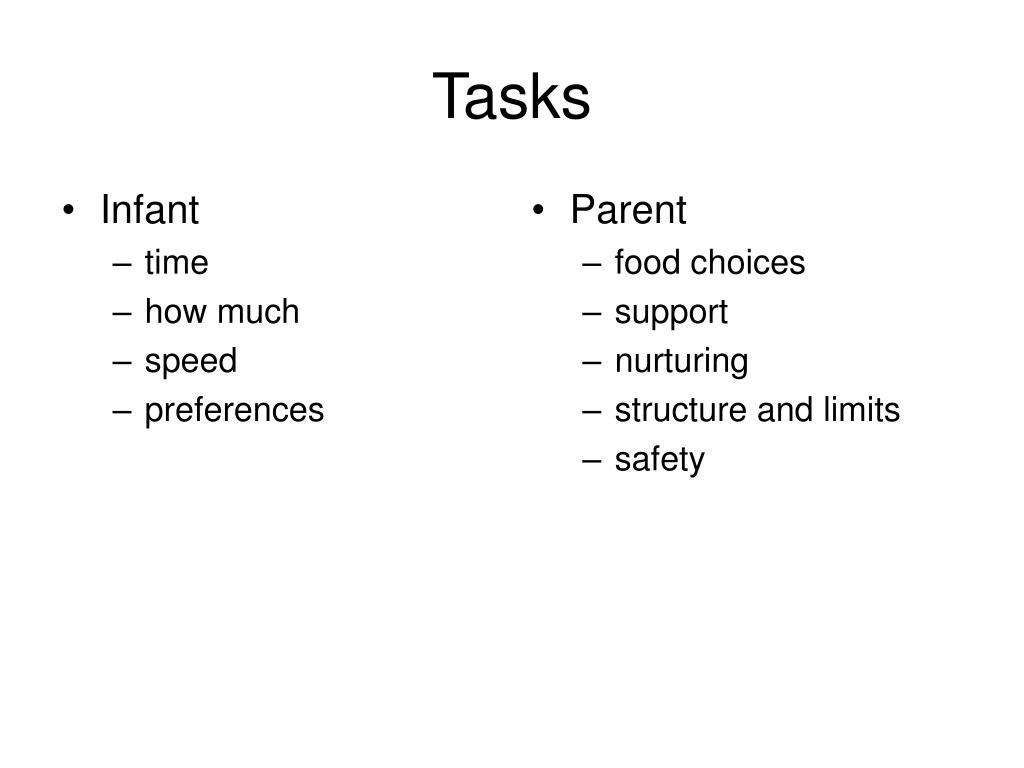 Tasks

• Infant
– time
– how much
– speed
– preferences

• Parent
– food choices
– support
– nurturing
– structure and limits
– safety